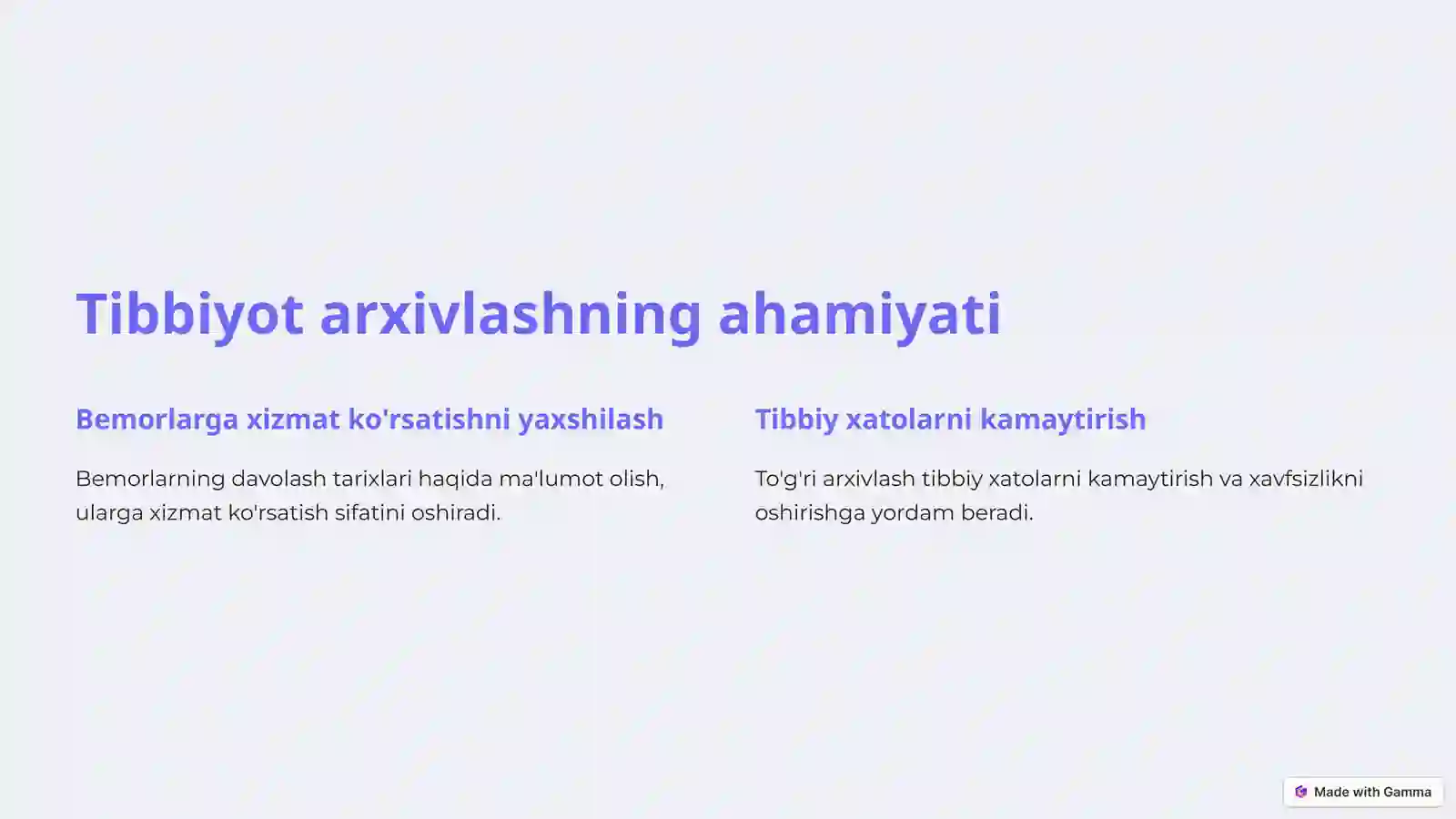 Tibbiyot arxivlashning ahamiyati

Bemorlarga xizmat ko'rsatishni yaxshilash

Bemorlarning davolash tarixlari haqida ma'lumot olish, ularga xizmat ko'rsatish sifatini oshiradi.

Tibbiy xatolarni kamaytirish

To'g'ri arxivlash tibbiy xatolarni kamaytirish va xavfsizlikni oshirishga yordam beradi.

Made with Gamma